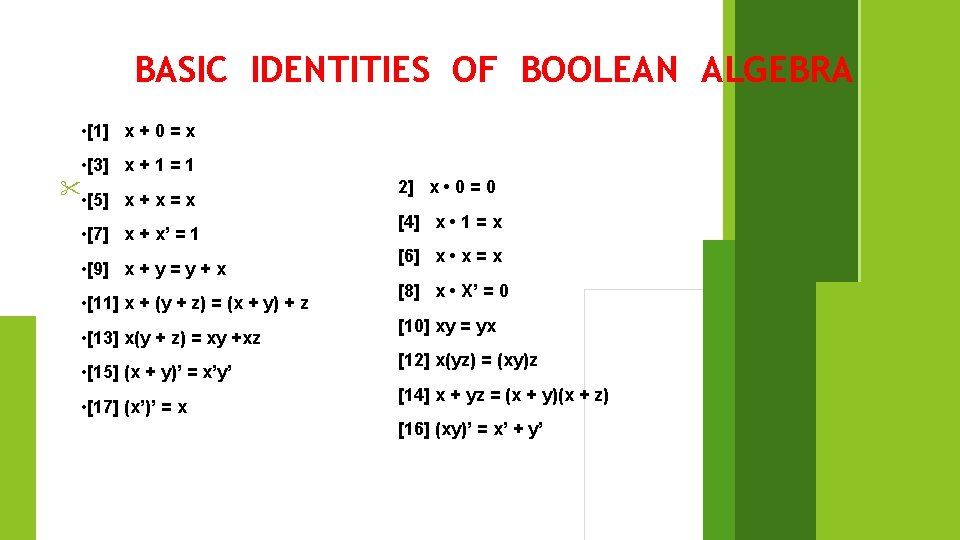 BASIC IDENTITIES OF BOOLEAN ALGEBRA

•[1] x + 0 = x

•[3] x + 1 = 1

•[5] x + x = x

•[7] x + x' = 1

•[9] x + y = y + x

•[11] x + (y + z) = (x + y) + z

•[13] x(y + z) = xy +xz

•[15] (x + y)' = x'y'

•[17] (x')' = x

2] x • 0 = 0

[4] x • 1 = x

[6] x • x = x

[8] x • X' = 0

[10] xy = yx

[12] x(yz) = (xy)z

[14] x + yz = (x + y)(x + z)

[16] (xy)' = x' + y'